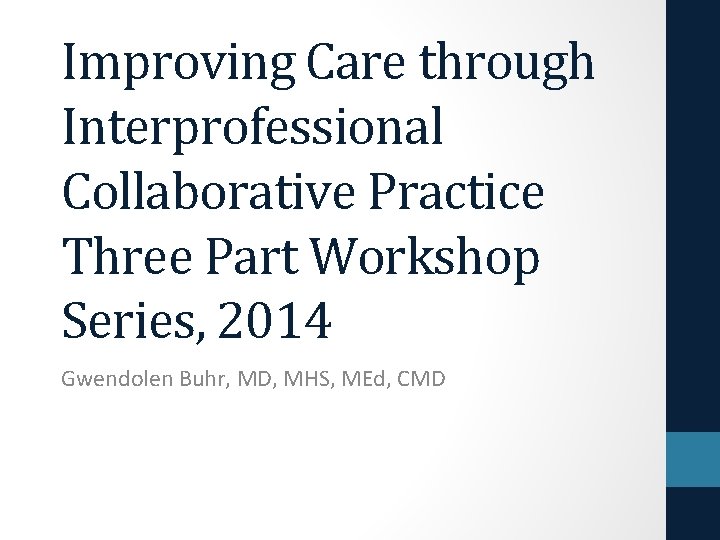 Improving Care through Interprofessional Collaborative Practice Three Part Workshop Series, 2014

Gwendolen Buhr, MD, MHS, MEd, CMD